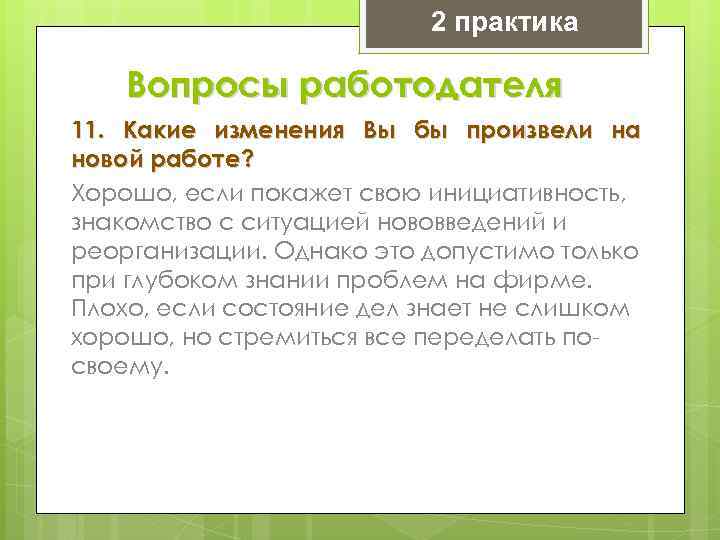 2 практика

Вопросы работодателя

11. Какие изменения Вы бы произвели на новой работе?

Хорошо, если покажет свою инициативность, знакомство с ситуацией нововведений и реорганизации. Однако это допустимо только при глубоком знании проблем на фирме. Плохо, если состояние дел знает не слишком хорошо, но стремиться все переделать по-своему.